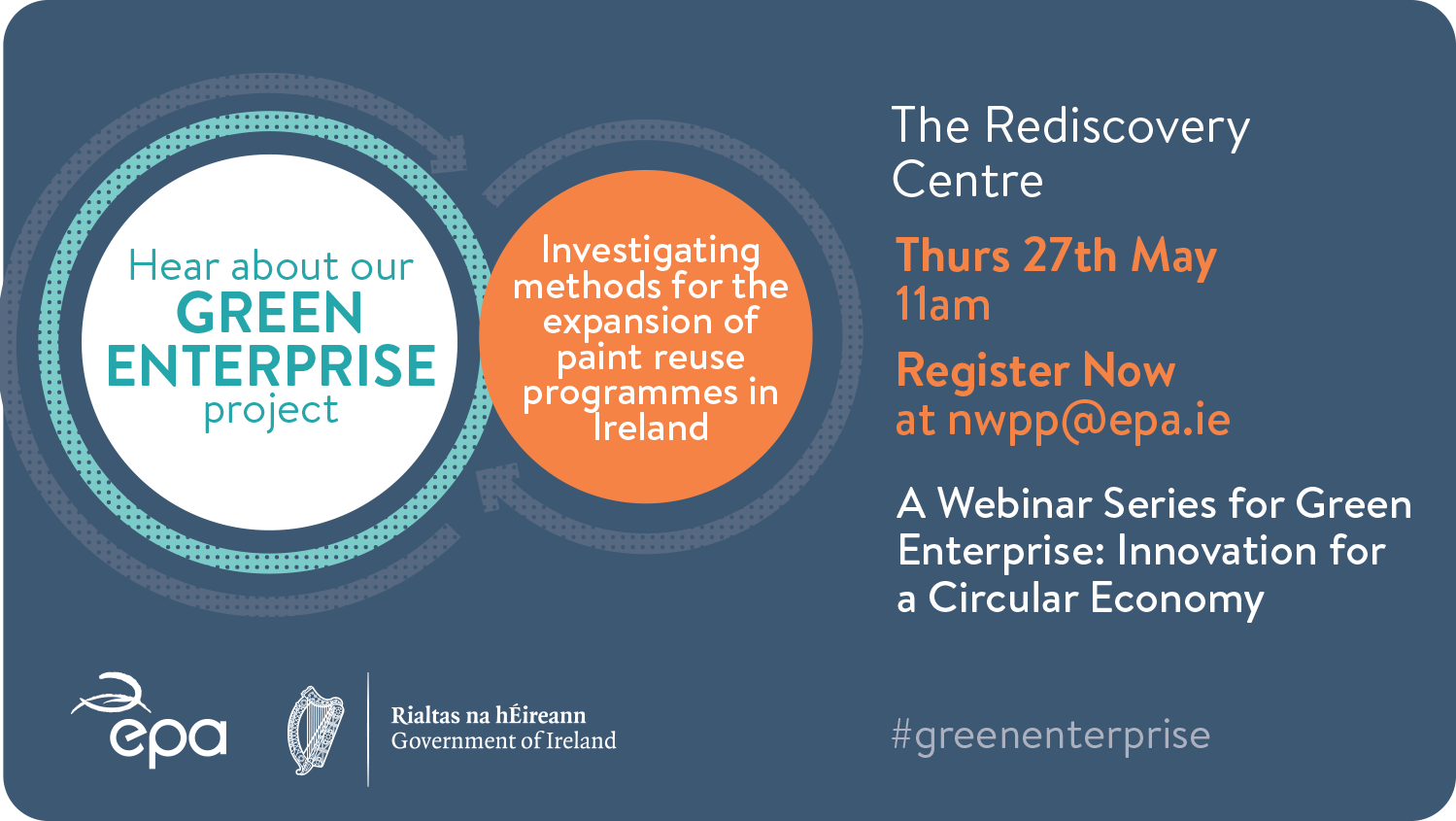 Hear about our GREEN ENTERPRISE project

Investigating methods for the expansion of paint reuse programmes in Ireland

The Rediscovery Centre

Thurs 27th May 11am

Register Now at nwpp@epa.ie

A Webinar Series for Green Enterprise: Innovation for a Circular Economy

epa

Rialtas na hÉireann
Government of Ireland

#greenenterprise